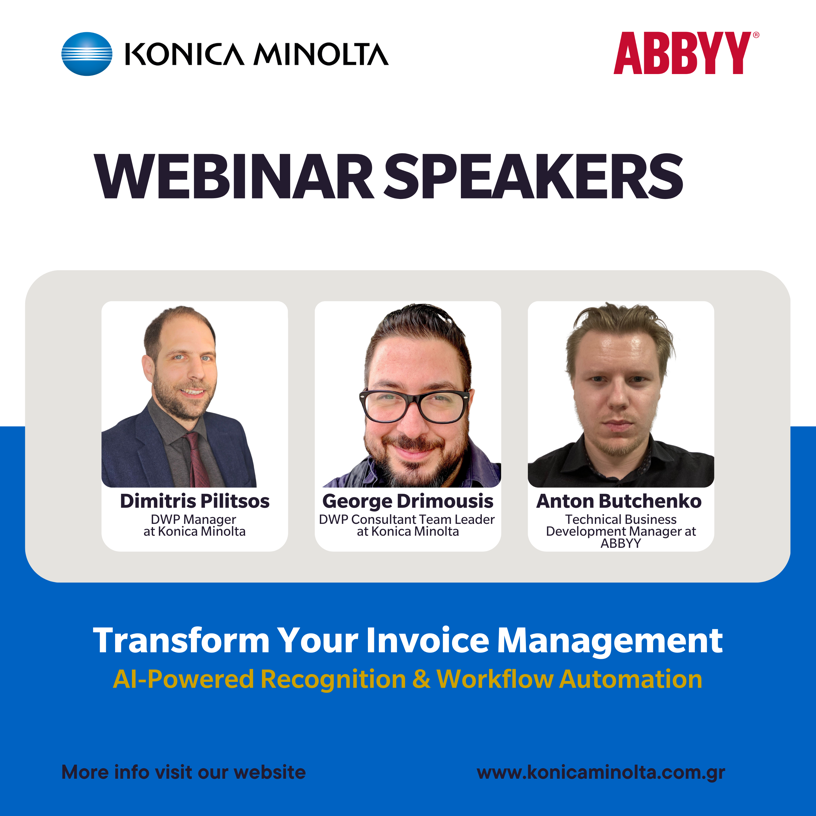 KONICA MINOLTA

ABBYY®

WEBINAR SPEAKERS

Dimitris Pilitsos
DWP Manager at Konica Minolta

George Drimousis
DWP Consultant Team Leader at Konica Minolta

Anton Butchenko
Technical Business Development Manager at ABBYY

Transform Your Invoice Management
AI-Powered Recognition & Workflow Automation

More info visit our website

www.konicaminolta.com.gr